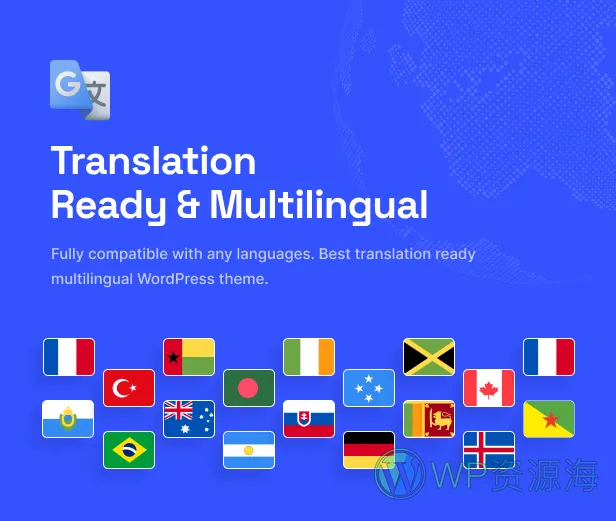 G 文

Translation Ready & Multilingual

Fully compatible with any languages. Best translation ready multilingual WordPress theme.

WP资源海